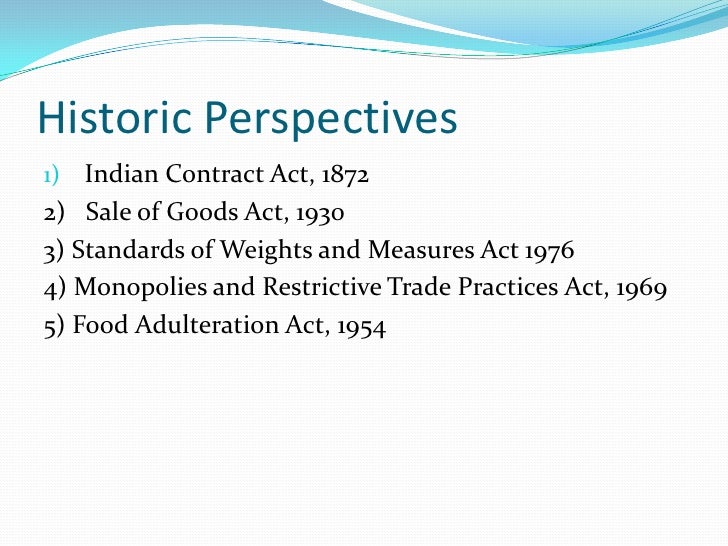 Historic Perspectives

1) Indian Contract Act, 1872
2) Sale of Goods Act, 1930
3) Standards of Weights and Measures Act 1976
4) Monopolies and Restrictive Trade Practices Act, 1969
5) Food Adulteration Act, 1954